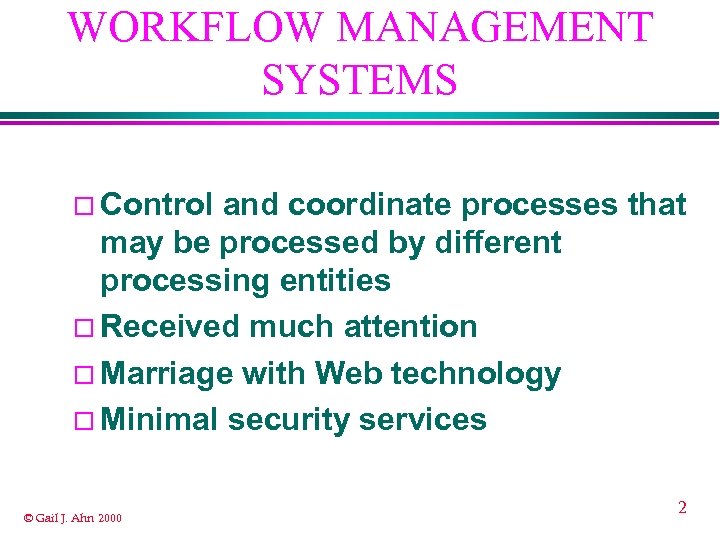 WORKFLOW MANAGEMENT SYSTEMS

□ Control and coordinate processes that may be processed by different processing entities
□ Received much attention
□ Marriage with Web technology
□ Minimal security services

© Gail J. Ahn 2000

2